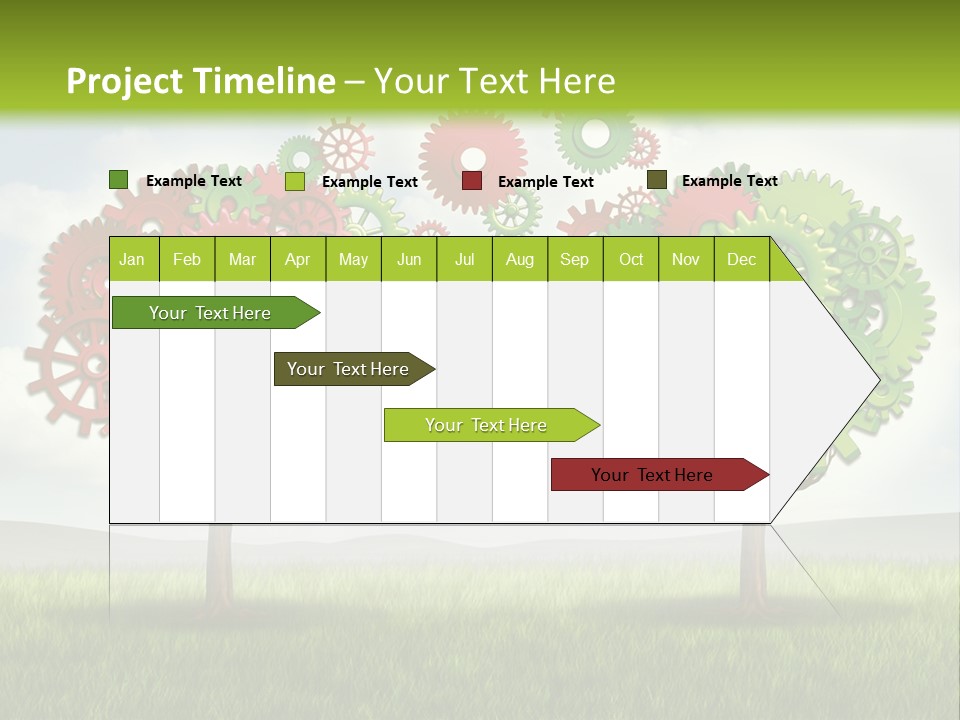 Project Timeline – Your Text Here

Example Text
Example Text
Example Text
Example Text

| Jan | Feb | Mar | Apr | May | Jun | Jul | Aug | Sep | Oct | Nov | Dec |
|---|---|---|---|---|---|---|---|---|---|---|---|

Your Text Here
Your Text Here
Your Text Here
Your Text Here